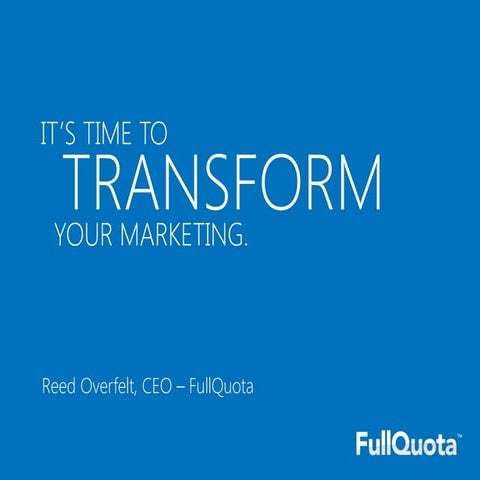 IT'S TIME TO
TRANSFORM
YOUR MARKETING.

Reed Overfelt, CEO – FullQuota

FullQuota™